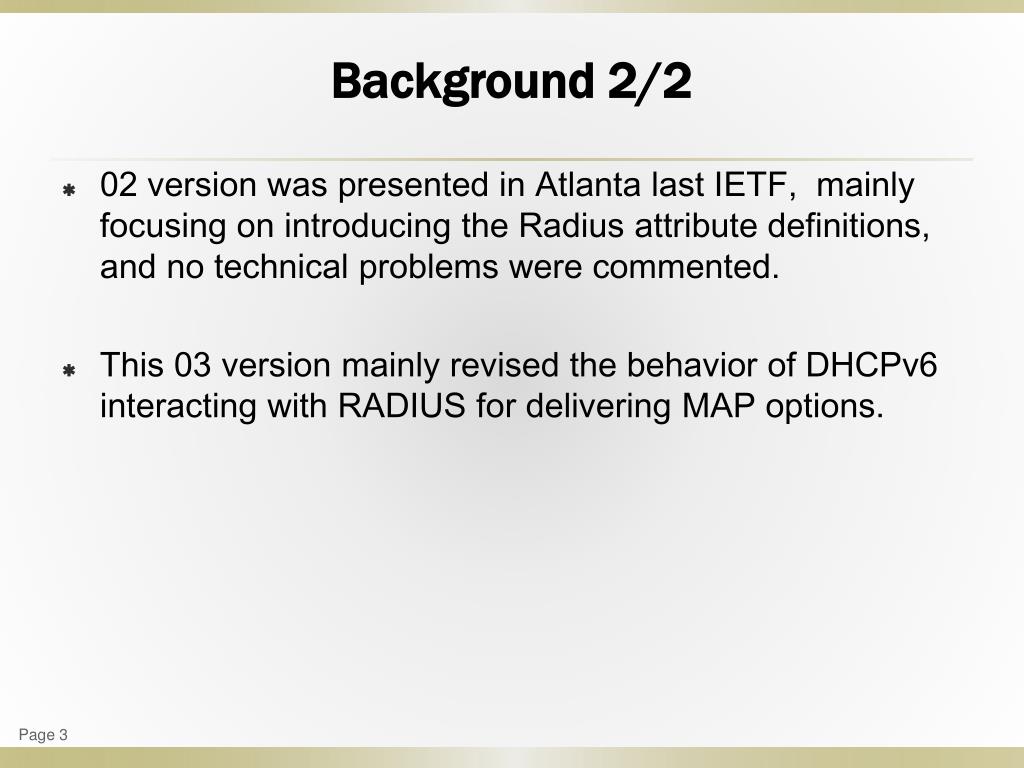 Background 2/2

02 version was presented in Atlanta last IETF,  mainly focusing on introducing the Radius attribute definitions, and no technical problems were commented.

This 03 version mainly revised the behavior of DHCPv6 interacting with RADIUS for delivering MAP options.

Page 3